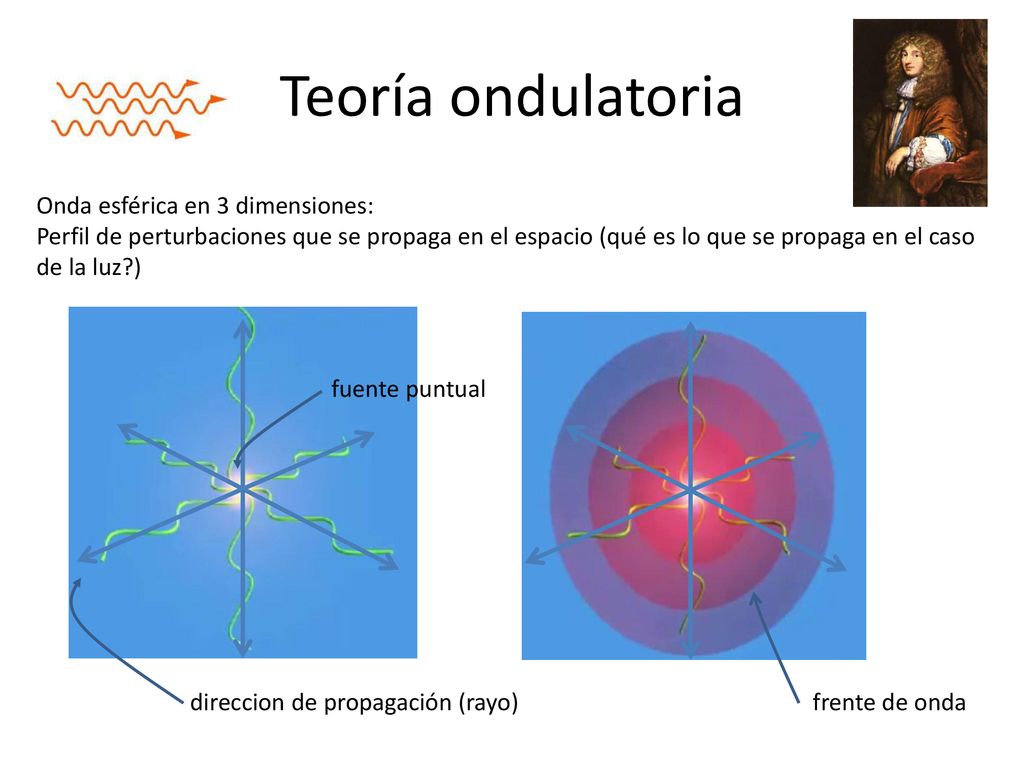 Teoría ondulatoria

Onda esférica en 3 dimensiones:
Perfil de perturbaciones que se propaga en el espacio (qué es lo que se propaga en el caso de la luz?)

fuente puntual

direccion de propagación (rayo)

frente de onda